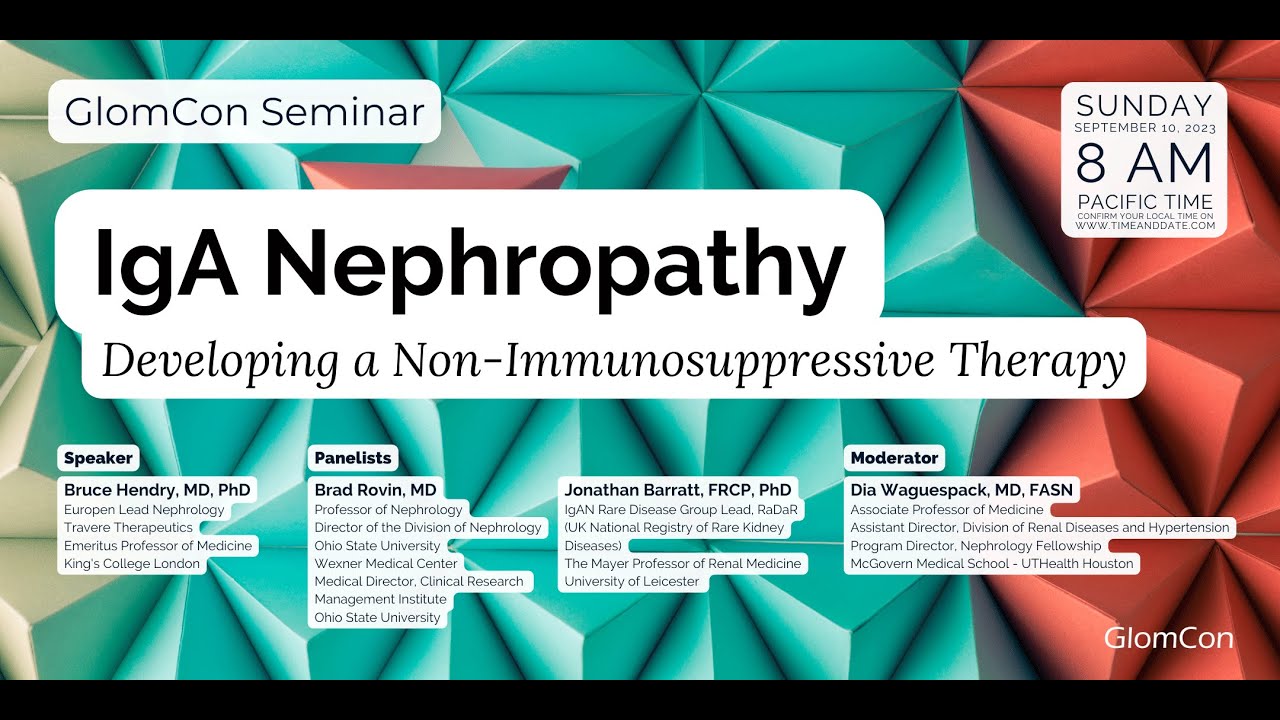 GlomCon Seminar

SUNDAY
SEPTEMBER 10, 2023
8 AM
PACIFIC TIME
CONFIRM YOUR LOCAL TIME ON WWW.TIMEANDDATE.COM

IgA Nephropathy

Developing a Non-Immunosuppressive Therapy

Speaker
Bruce Hendry, MD, PhD
Europen Lead Nephrology
Travere Therapeutics
Emeritus Professor of Medicine
King's College London

Panelists
Brad Rovin, MD
Professor of Nephrology
Director of the Division of Nephrology
Ohio State University
Wexner Medical Center
Medical Director, Clinical Research Management Institute
Ohio State University

Jonathan Barratt, FRCP, PhD
IgAN Rare Disease Group Lead, RaDaR (UK National Registry of Rare Kidney Diseases)
The Mayer Professor of Renal Medicine
University of Leicester

Moderator
Dia Waguespack, MD, FASN
Associate Professor of Medicine
Assistant Director, Division of Renal Diseases and Hypertension
Program Director, Nephrology Fellowship
McGovern Medical School - UTHealth Houston

GlomCon